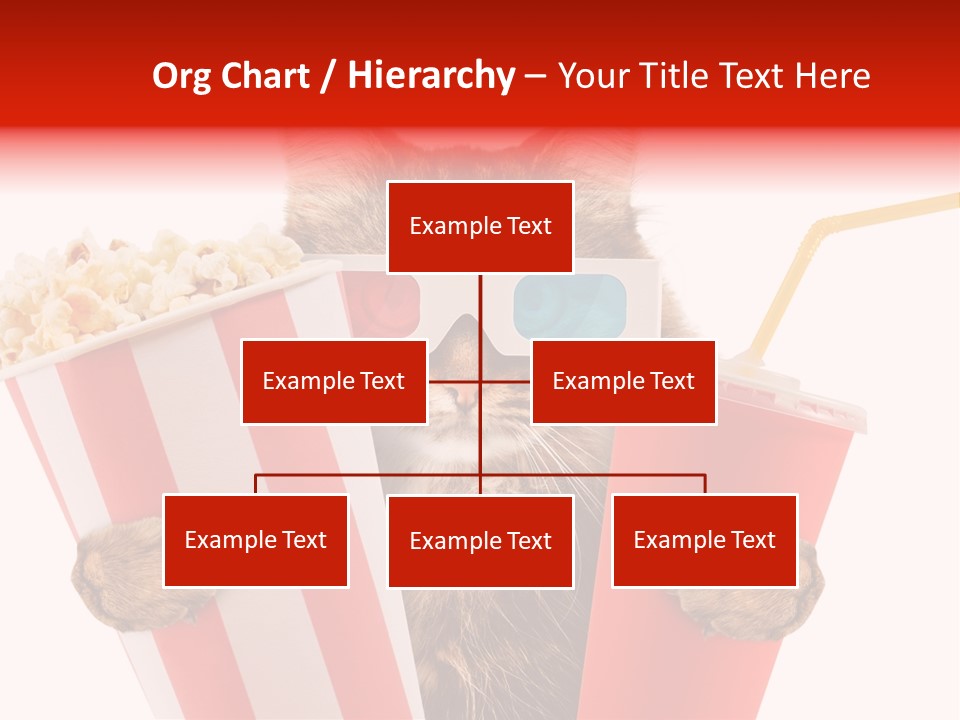 Org Chart / Hierarchy – Your Title Text Here

Example Text

Example Text

Example Text

Example Text

Example Text

Example Text